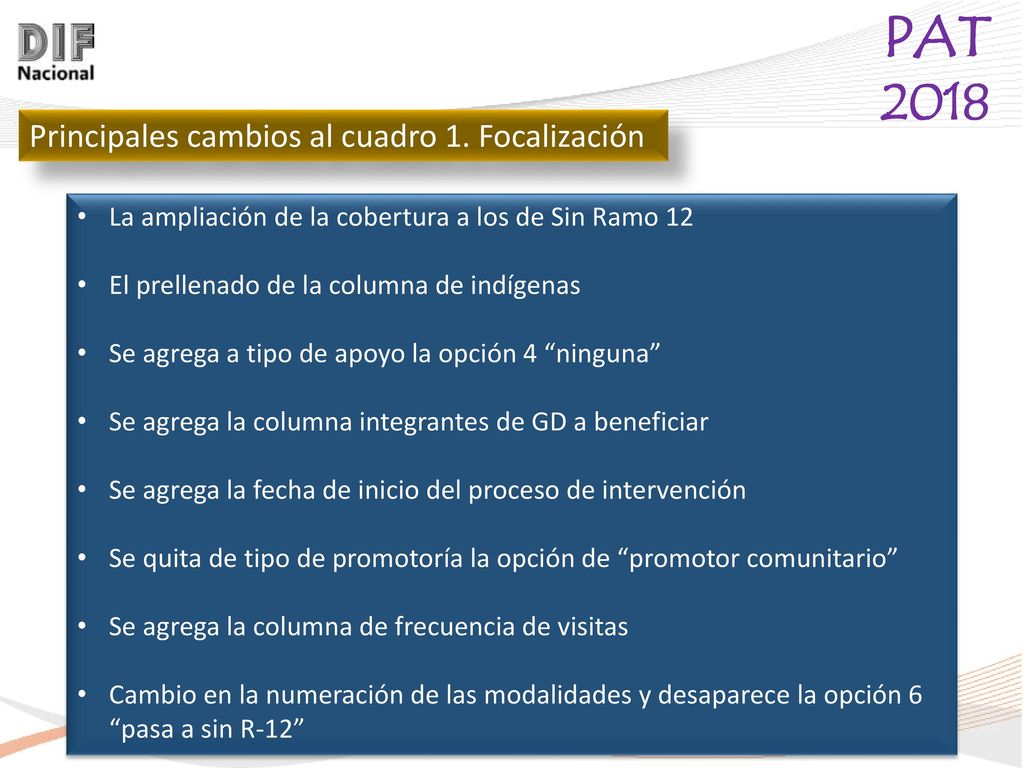 DIF Nacional

PAT 2018

Principales cambios al cuadro 1. Focalización

• La ampliación de la cobertura a los de Sin Ramo 12

• El prellenado de la columna de indígenas

• Se agrega a tipo de apoyo la opción 4 “ninguna”

• Se agrega la columna integrantes de GD a beneficiar

• Se agrega la fecha de inicio del proceso de intervención

• Se quita de tipo de promotoría la opción de “promotor comunitario”

• Se agrega la columna de frecuencia de visitas

• Cambio en la numeración de las modalidades y desaparece la opción 6 “pasa a sin R-12”